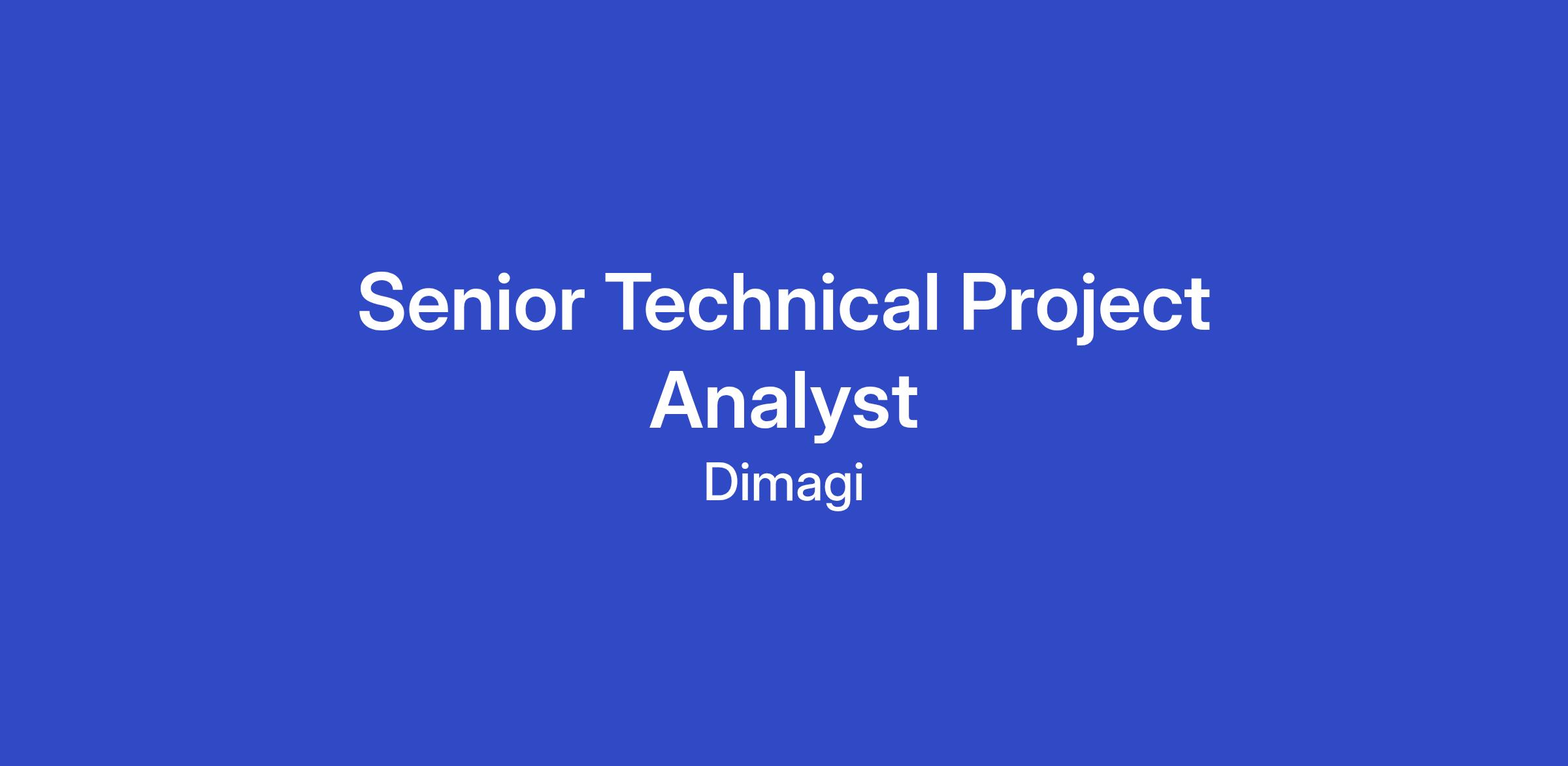 Senior Technical Project Analyst

Dimagi